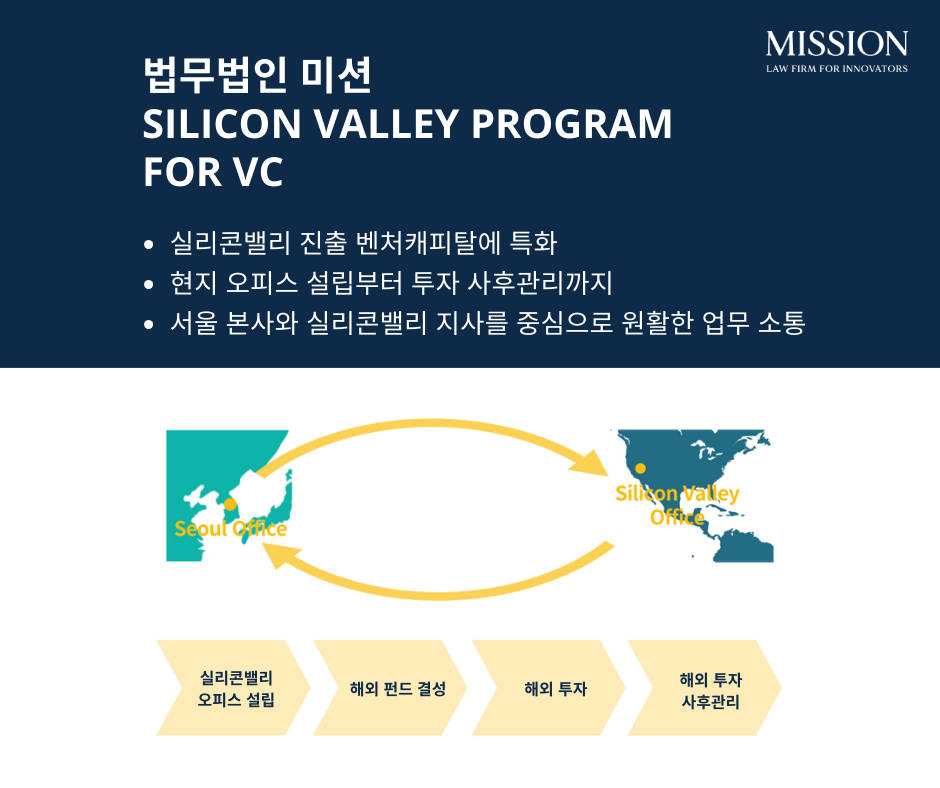 MISSION
LAW FIRM FOR INNOVATORS

법무법인 미션
SILICON VALLEY PROGRAM FOR VC

• 실리콘밸리 진출 벤처캐피탈에 특화
• 현지 오피스 설립부터 투자 사후관리까지
• 서울 본사와 실리콘밸리 지사를 중심으로 원활한 업무 소통

Seoul Office

Silicon Valley Office

실리콘밸리 오피스 설립

해외 펀드 결성

해외 투자

해외 투자 사후관리